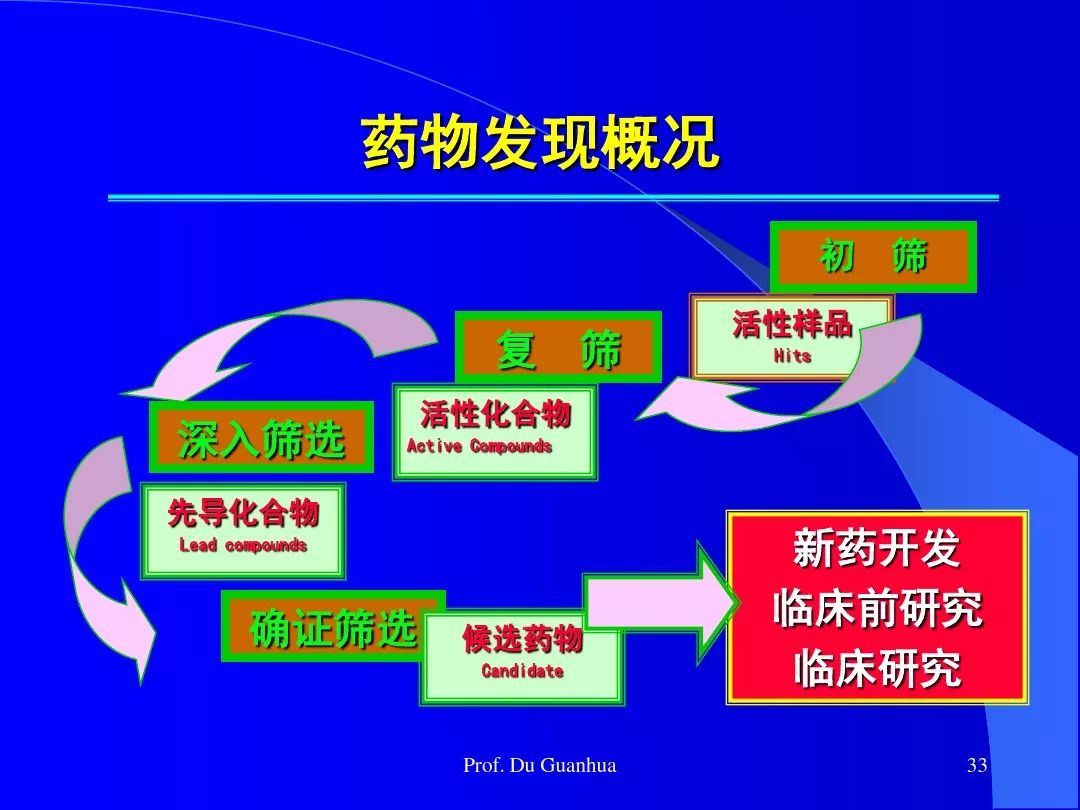 药物发现概况

初　筛

活性样品
Hits

复　筛

活性化合物
Active Compounds

深入筛选

先导化合物
Lead compounds

确证筛选

候选药物
Candidate

新药开发
临床前研究
临床研究

Prof. Du Guanhua

33